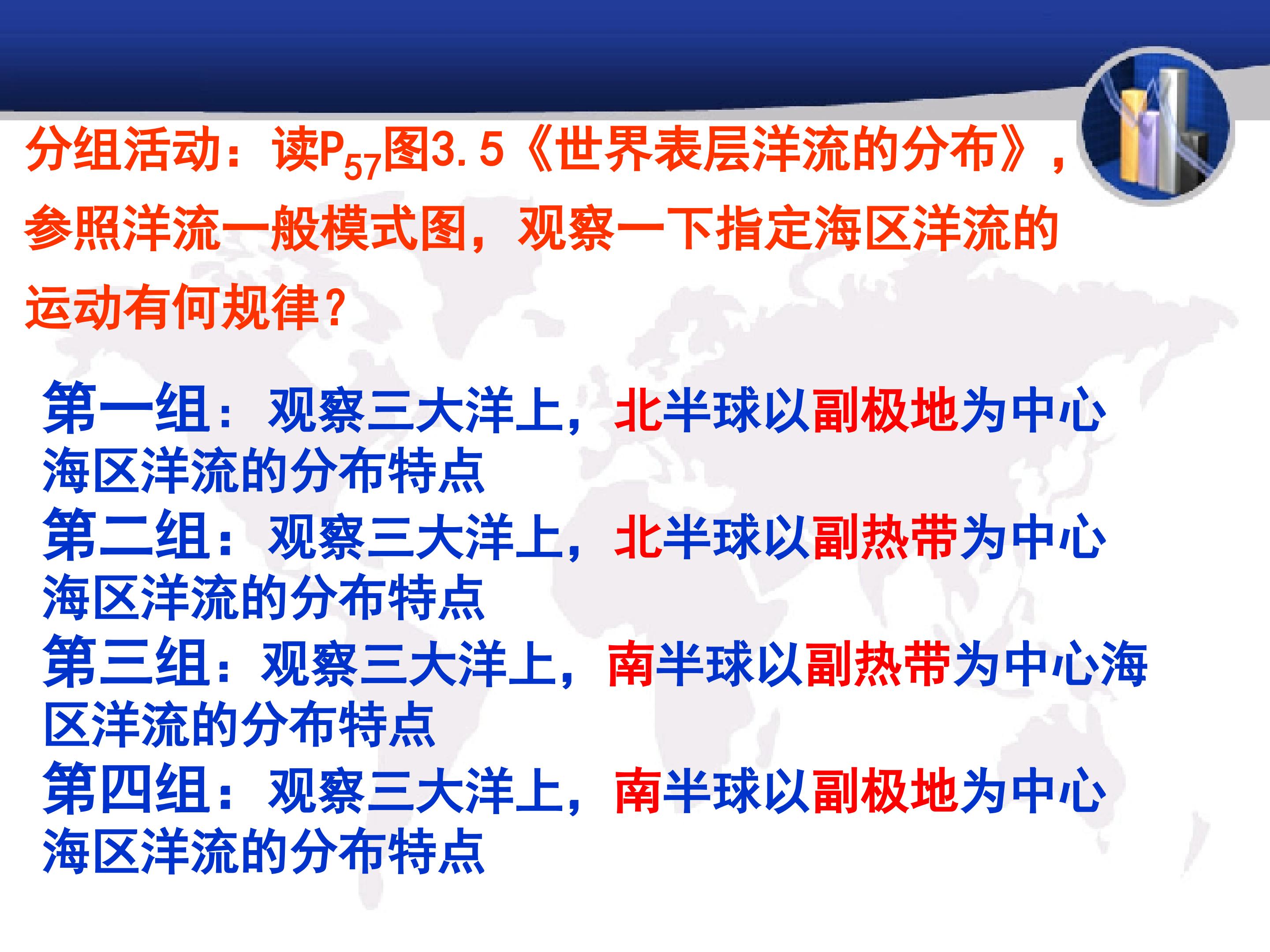 分组活动：读$P_{57}$图3.5《世界表层洋流的分布》，参照洋流一般模式图，观察一下指定海区洋流的运动有何规律？

第一组：观察三大洋上，北半球以副极地为中心海区洋流的分布特点
第二组：观察三大洋上，北半球以副热带为中心海区洋流的分布特点
第三组：观察三大洋上，南半球以副热带为中心海区洋流的分布特点
第四组：观察三大洋上，南半球以副极地为中心海区洋流的分布特点